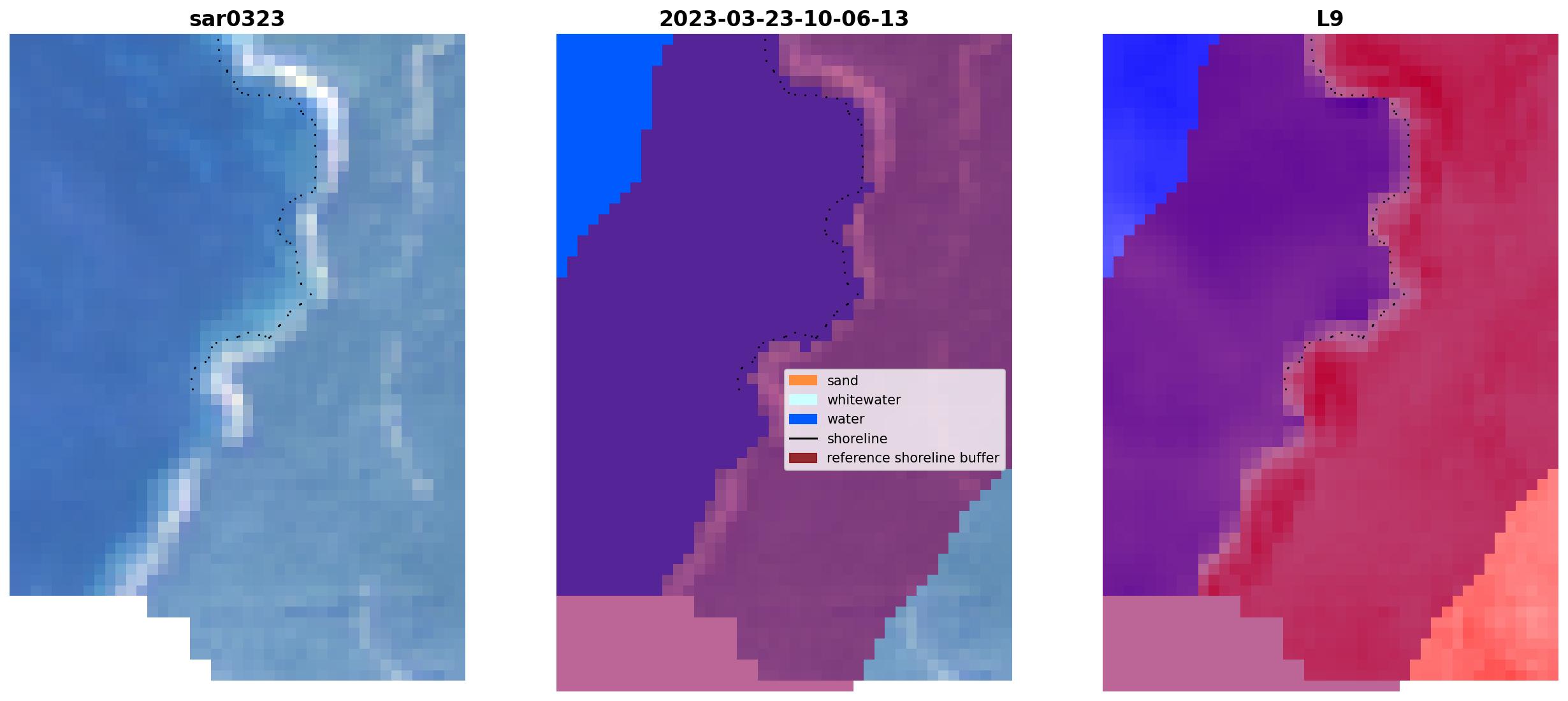 sar0323

2023-03-23-10-06-13

sand
whitewater
water
shoreline
reference shoreline buffer

L9